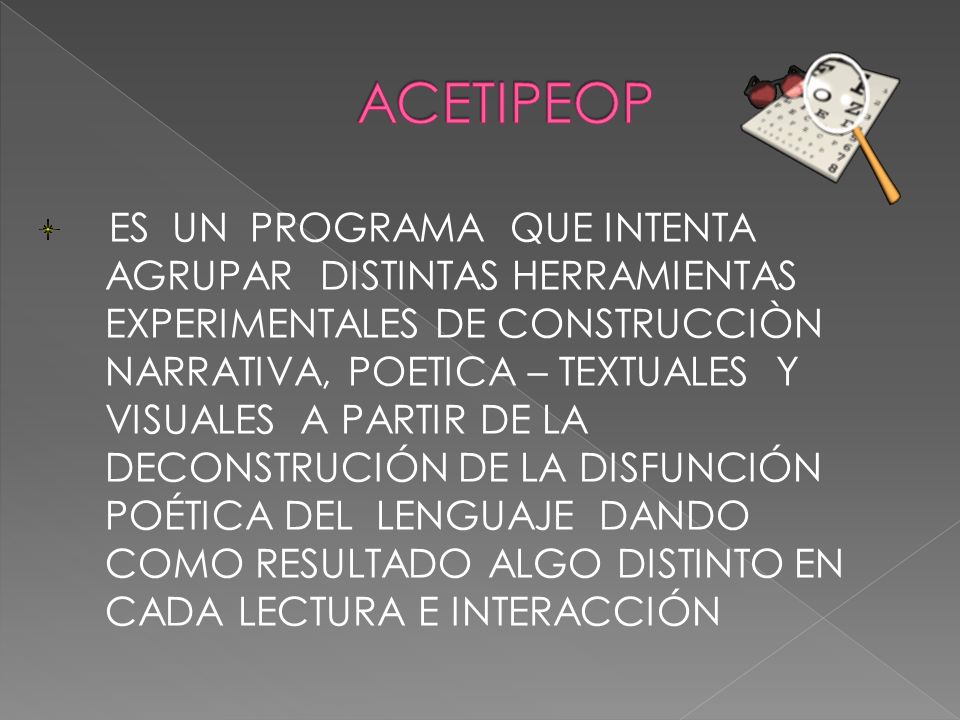 ACETIPEOP

ES UN PROGRAMA QUE INTENTA AGRUPAR DISTINTAS HERRAMIENTAS EXPERIMENTALES DE CONSTRUCCIÒN NARRATIVA, POETICA – TEXTUALES Y VISUALES A PARTIR DE LA DECONSTRUCIÓN DE LA DISFUNCIÓN POÉTICA DEL LENGUAJE DANDO COMO RESULTADO ALGO DISTINTO EN CADA LECTURA E INTERACCIÓN